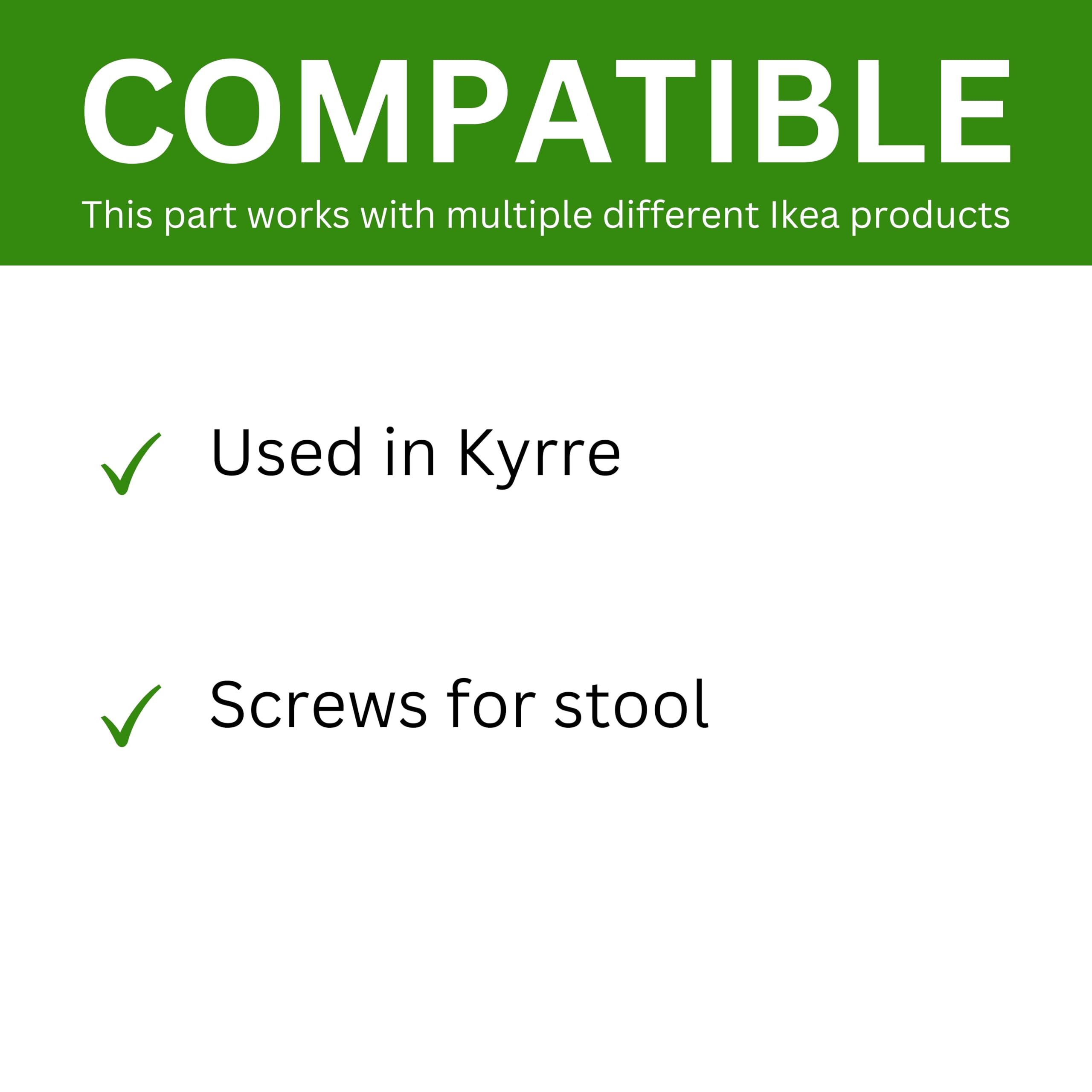 COMPATIBLE

This part works with multiple different Ikea products

✓ Used in Kyrre

✓ Screws for stool